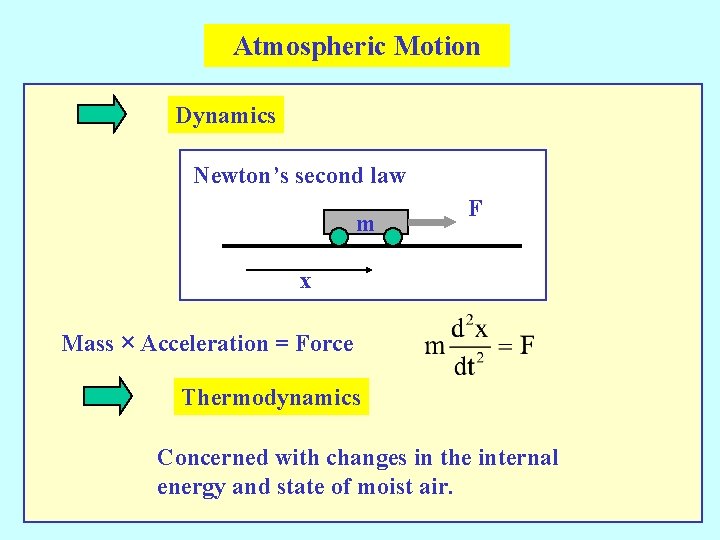 Atmospheric Motion

Dynamics

Newton's second law

m

F

x

Mass × Acceleration = Force

$m\frac{d^2x}{dt^2} = F$

Thermodynamics

Concerned with changes in the internal energy and state of moist air.